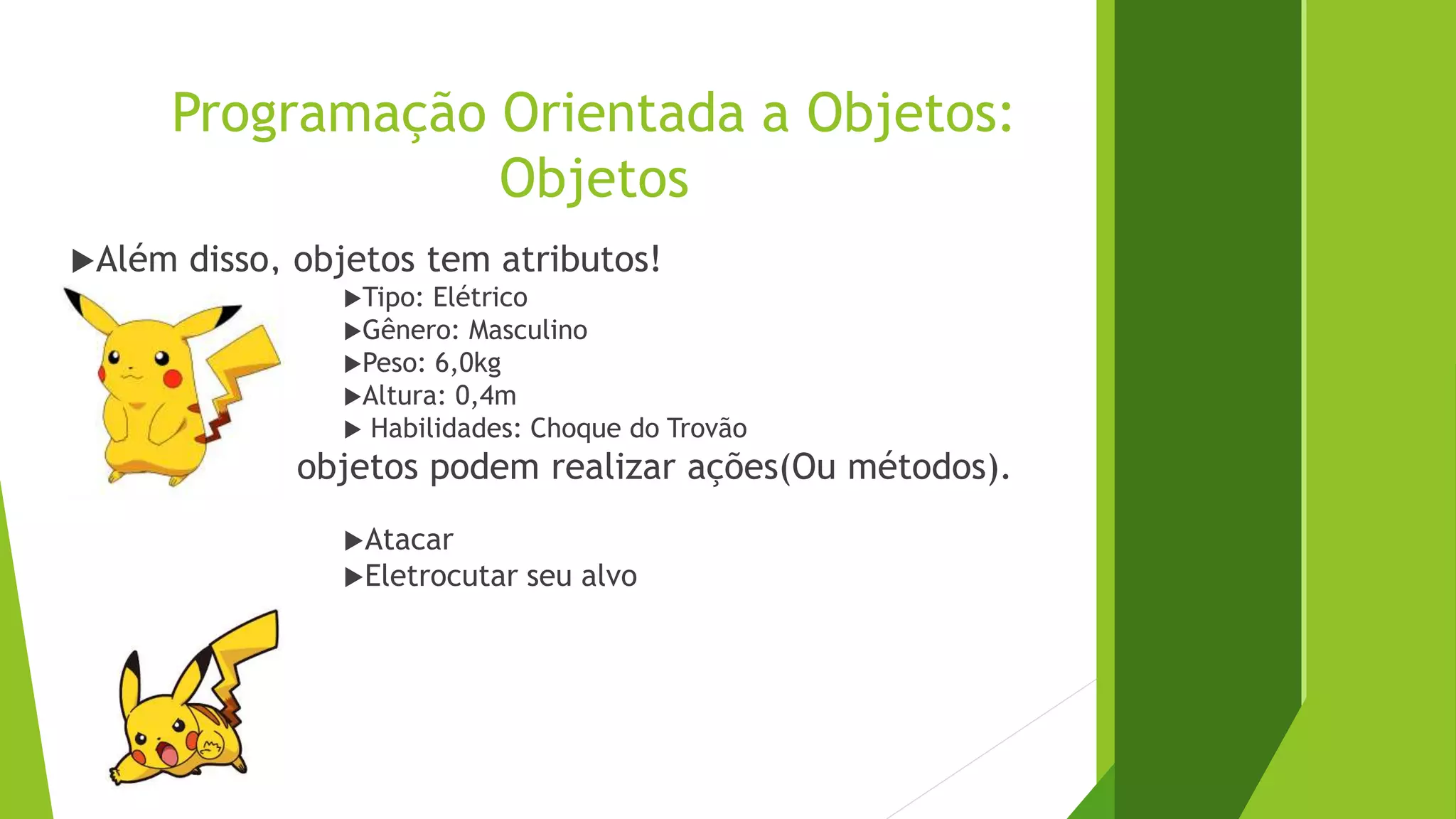 Programação Orientada a Objetos: Objetos

▶Além disso, objetos tem atributos!

▶Tipo: Elétrico
▶Gênero: Masculino
▶Peso: 6,0kg
▶Altura: 0,4m
▶ Habilidades: Choque do Trovão

objetos podem realizar ações(Ou métodos).

▶Atacar
▶Eletrocutar seu alvo